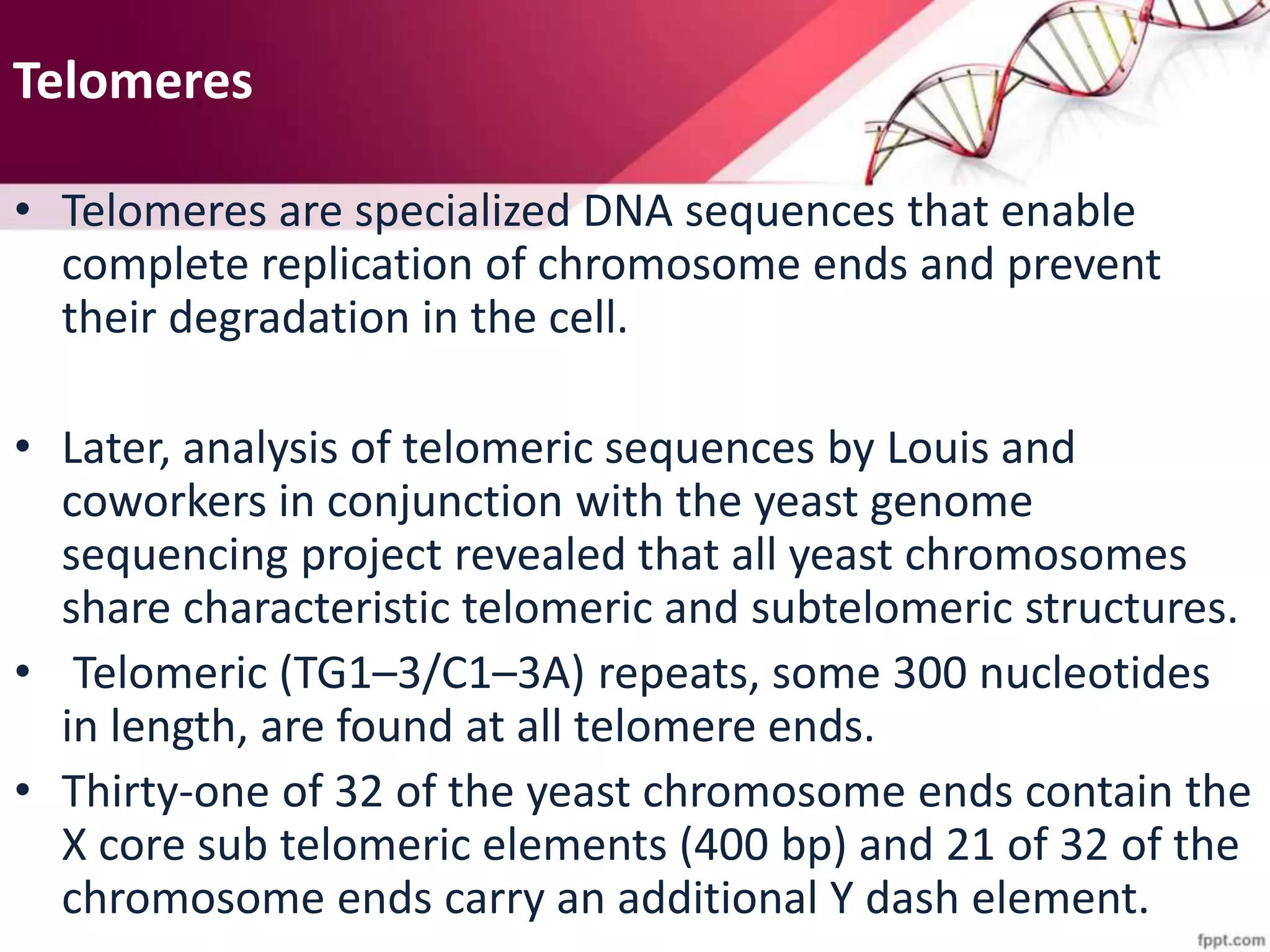 Telomeres

• Telomeres are specialized DNA sequences that enable complete replication of chromosome ends and prevent their degradation in the cell.

• Later, analysis of telomeric sequences by Louis and coworkers in conjunction with the yeast genome sequencing project revealed that all yeast chromosomes share characteristic telomeric and subtelomeric structures.

• Telomeric (TG1–3/C1–3A) repeats, some 300 nucleotides in length, are found at all telomere ends.

• Thirty-one of 32 of the yeast chromosome ends contain the X core sub telomeric elements (400 bp) and 21 of 32 of the chromosome ends carry an additional Y dash element.

fppt.com